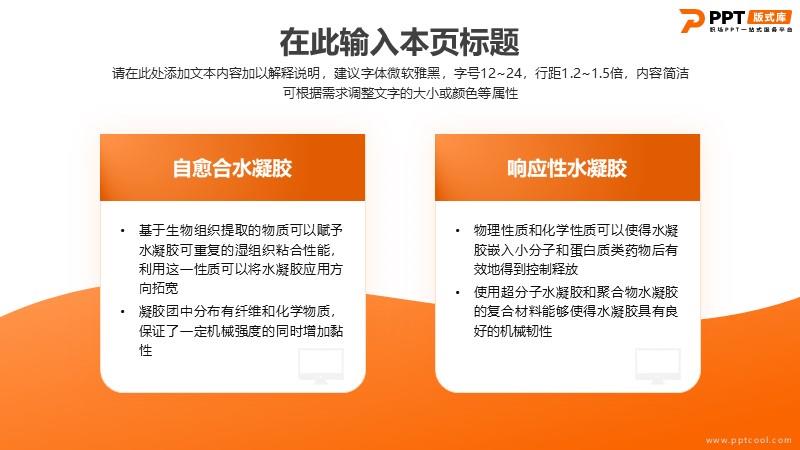 PPT 版式库
职场PPT一站式服务平台

在此输入本页标题

请在此处添加文本内容加以解释说明，建议字体微软雅黑，字号12~24，行距1.2~1.5倍，内容简洁可根据需求调整文字的大小或颜色等属性

自愈合水凝胶

• 基于生物组织提取的物质可以赋予水凝胶可重复的湿组织粘合性能，利用这一性质可以将水凝胶应用方向拓宽
• 凝胶团中分布有纤维和化学物质，保证了一定机械强度的同时增加黏性

响应性水凝胶

• 物理性质和化学性质可以使得水凝胶嵌入小分子和蛋白质类药物后有效地得到控制释放
• 使用超分子水凝胶和聚合物水凝胶的复合材料能够使得水凝胶具有良好的机械韧性

www.pptcool.com